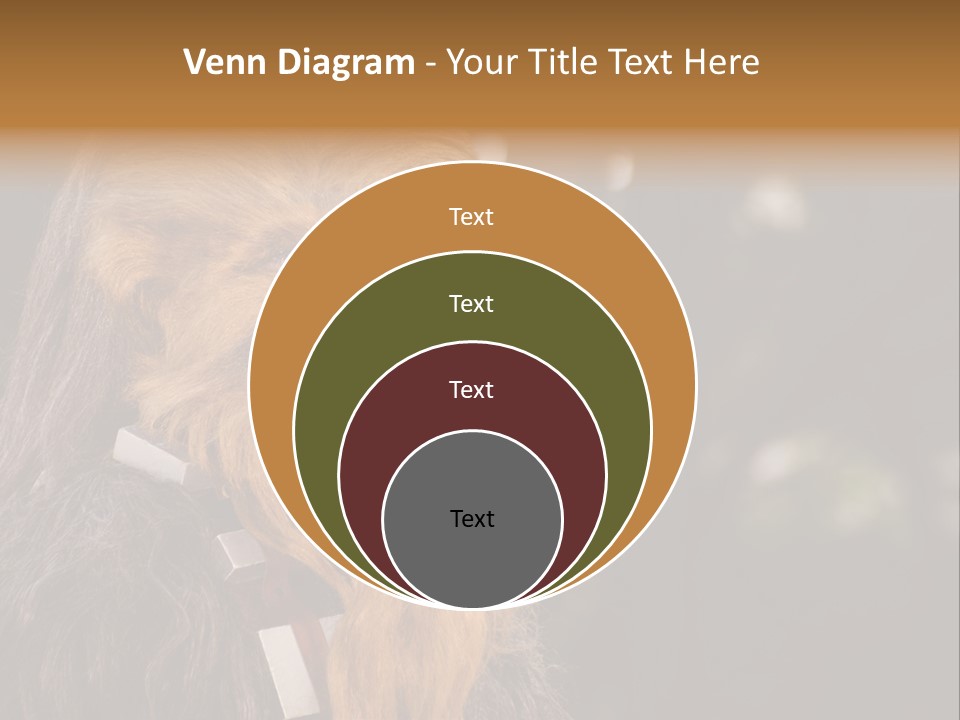 Venn Diagram - Your Title Text Here

Text

Text

Text

Text